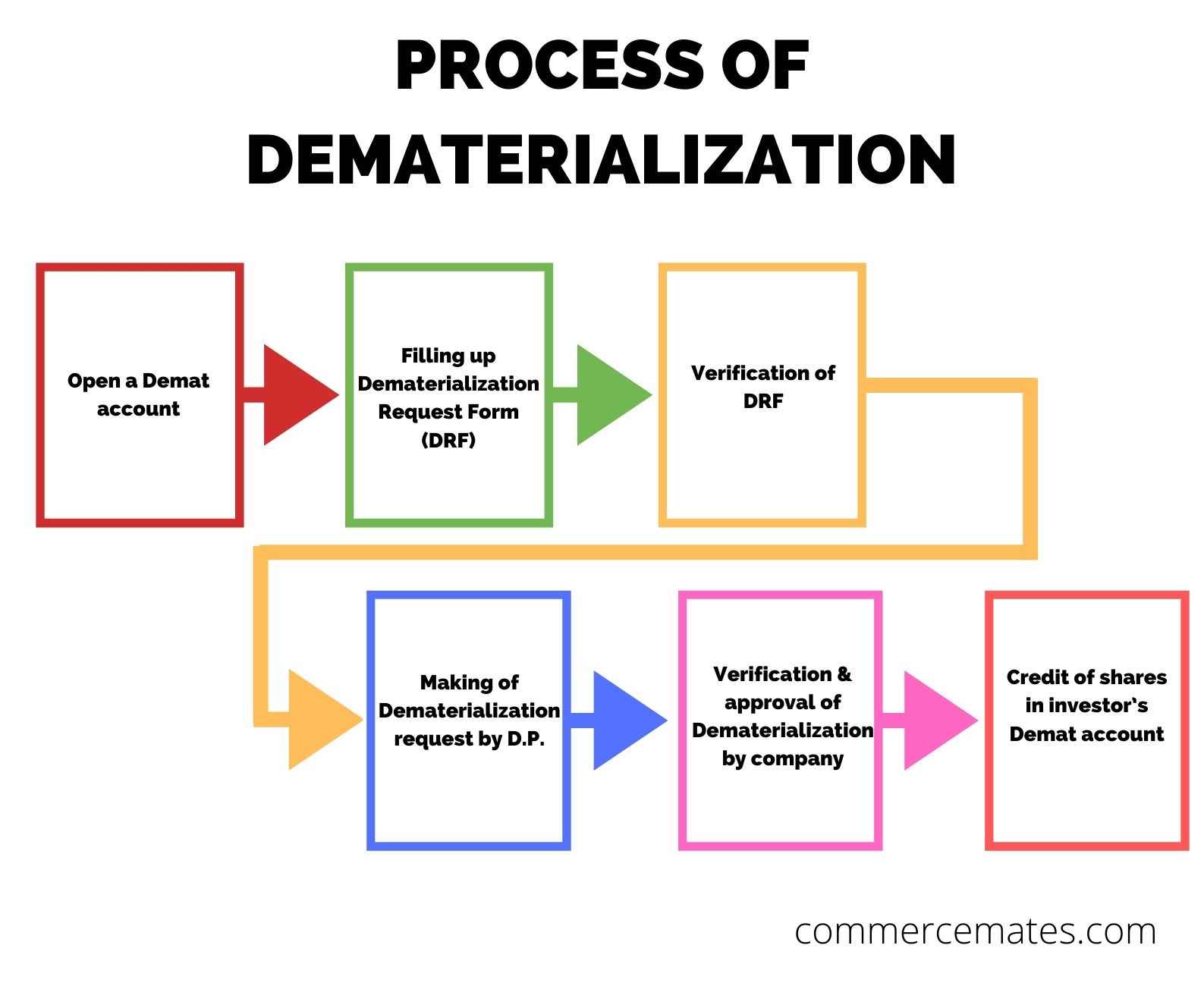 PROCESS OF DEMATERIALIZATION

Open a Demat account

Filling up Dematerialization Request Form (DRF)

Verification of DRF

Making of Dematerialization request by D.P.

Verification & approval of Dematerialization by company

Credit of shares in investor's Demat account

commercemates.com